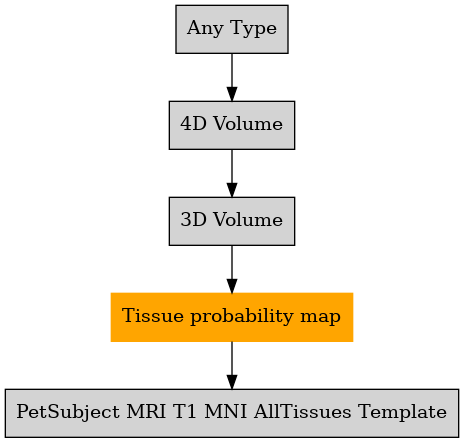 Any Type

4D Volume

3D Volume

Tissue probability map

PetSubject MRI T1 MNI AllTissues Template